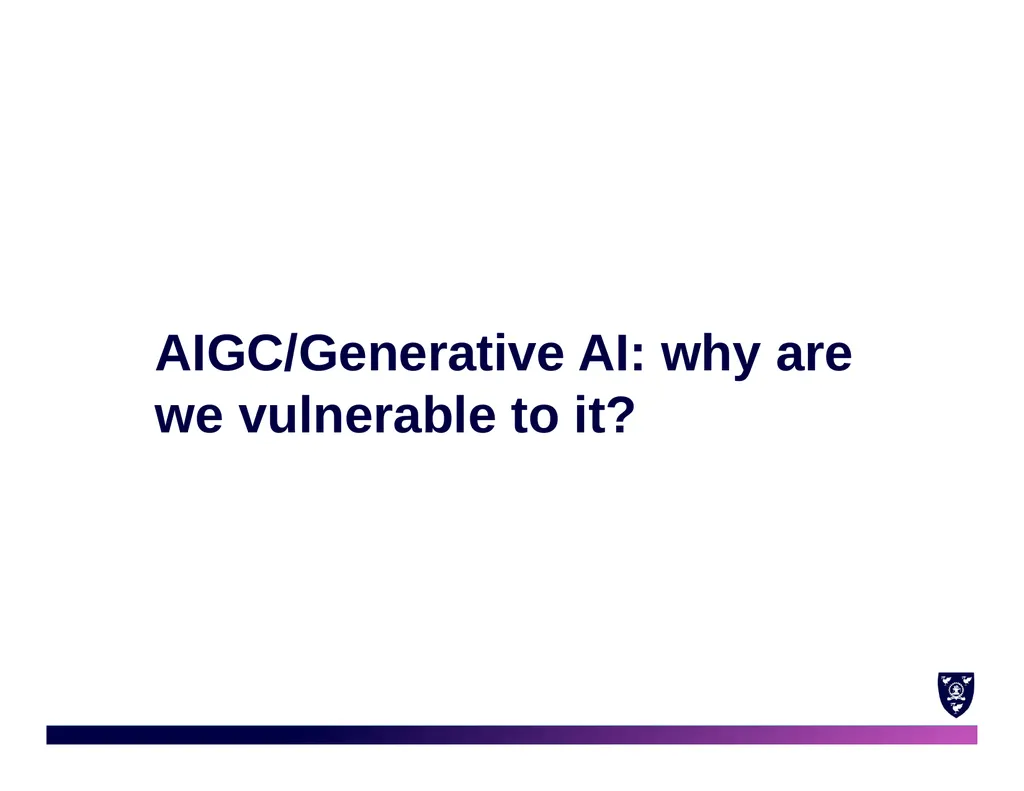 AIGC/Generative AI: why are we vulnerable to it?